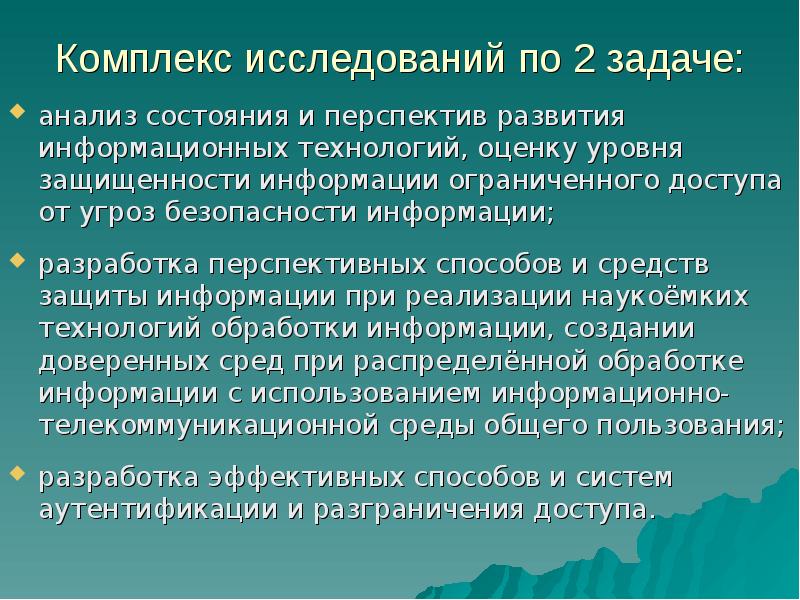 Комплекс исследований по 2 задаче:

анализ состояния и перспектив развития информационных технологий, оценку уровня защищенности информации ограниченного доступа от угроз безопасности информации;

разработка перспективных способов и средств защиты информации при реализации наукоёмких технологий обработки информации, создании доверенных сред при распределённой обработке информации с использованием информационно-телекоммуникационной среды общего пользования;

разработка эффективных способов и систем аутентификации и разграничения доступа.